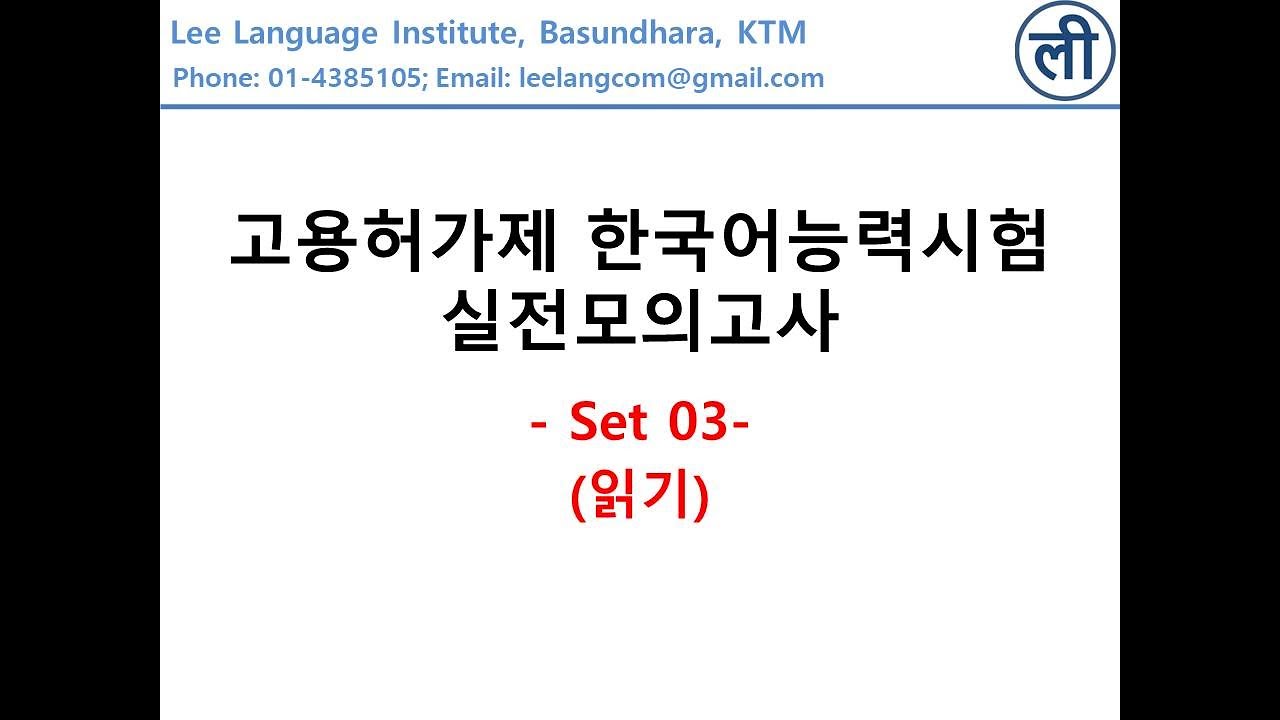 Lee Language Institute, Basundhara, KTM
Phone: 01-4385105; Email: leelangcom@gmail.com

ली

고용허가제 한국어능력시험
실전모의고사

- Set 03-
(읽기)